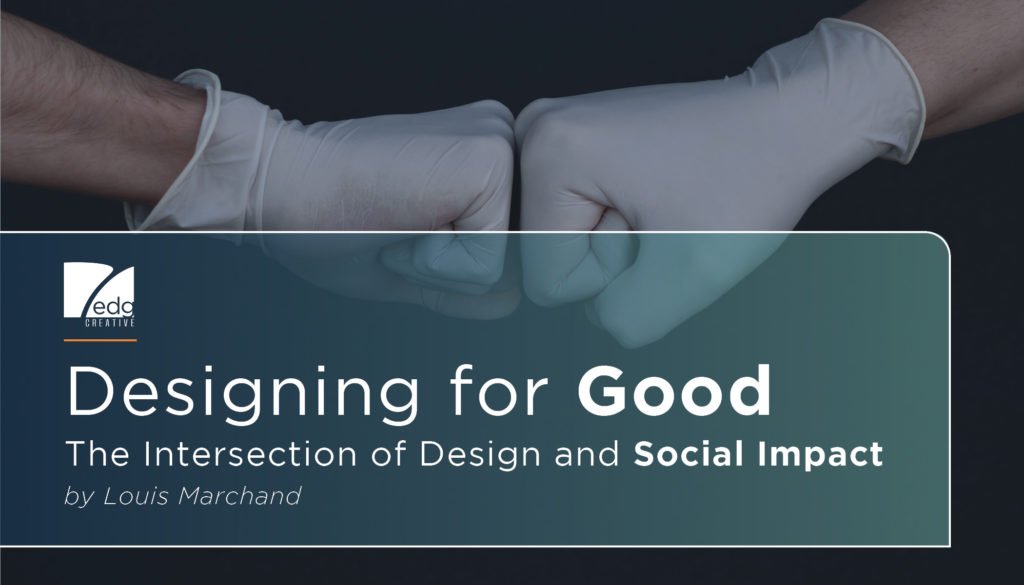 edg
CREATIVE

Designing for Good
The Intersection of Design and Social Impact
by Louis Marchand